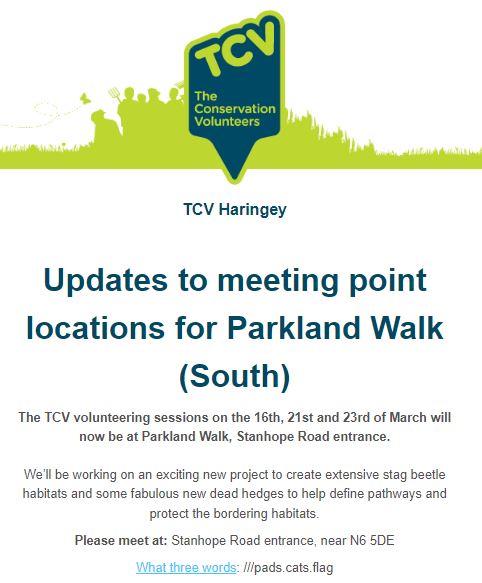 TCV
The Conservation Volunteers

TCV Haringey

Updates to meeting point locations for Parkland Walk (South)

The TCV volunteering sessions on the 16th, 21st and 23rd of March will now be at Parkland Walk, Stanhope Road entrance.

We'll be working on an exciting new project to create extensive stag beetle habitats and some fabulous new dead hedges to help define pathways and protect the bordering habitats.

Please meet at: Stanhope Road entrance, near N6 5DE

What three words: ///pads.cats.flag